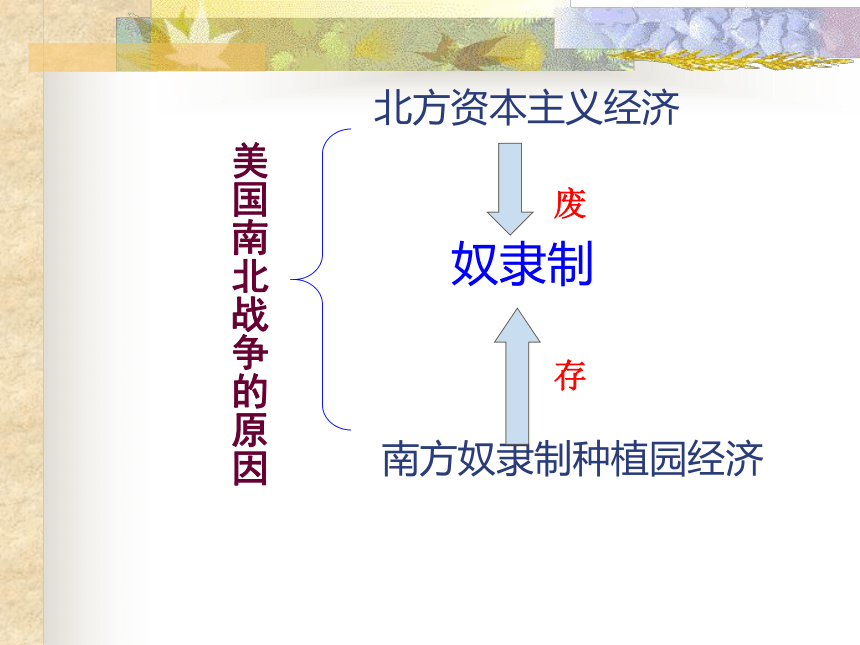 美国南北战争的原因

北方资本主义经济

废

奴隶制

存

南方奴隶制种植园经济